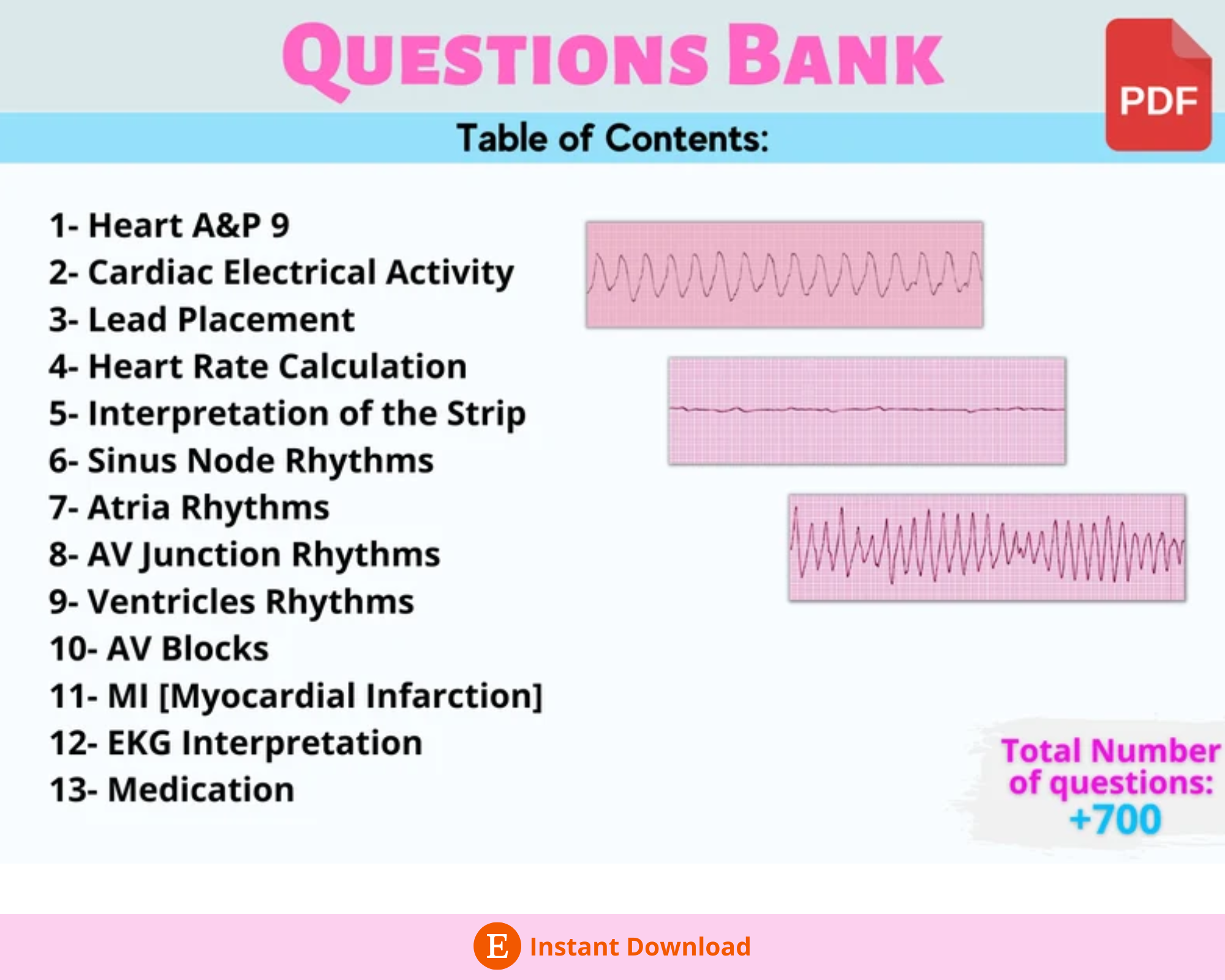 QUESTIONS BANK

PDF

Table of Contents:

1- Heart A&P 9
2- Cardiac Electrical Activity
3- Lead Placement
4- Heart Rate Calculation
5- Interpretation of the Strip
6- Sinus Node Rhythms
7- Atria Rhythms
8- AV Junction Rhythms
9- Ventricles Rhythms
10- AV Blocks
11- MI [Myocardial Infarction]
12- EKG Interpretation
13- Medication

Total Number of questions: +700

E Instant Download